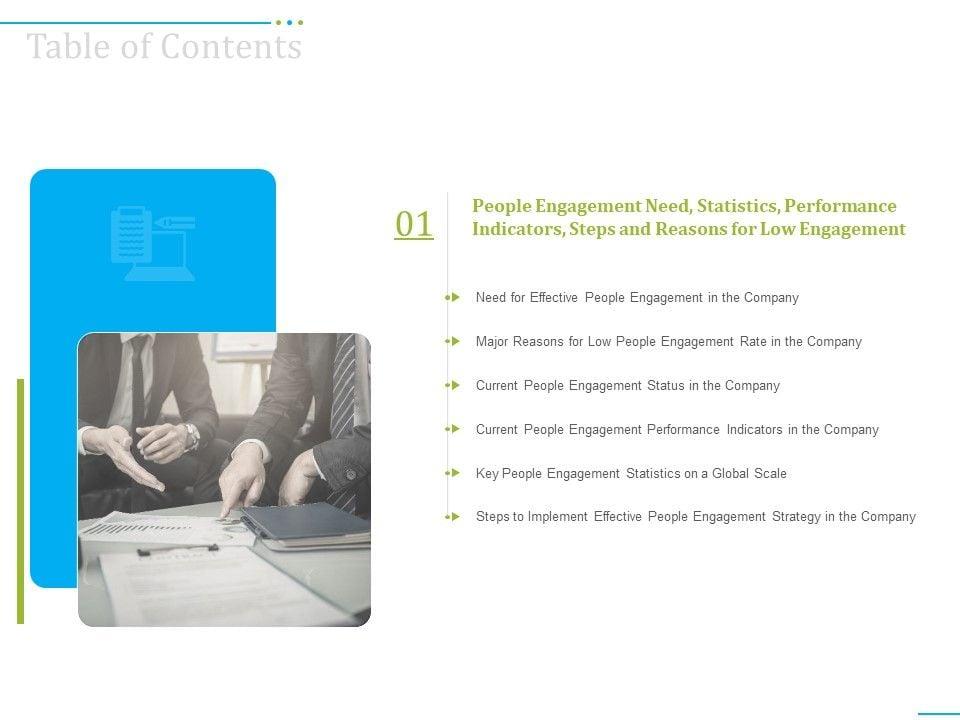 Table of Contents

01

People Engagement Need, Statistics, Performance Indicators, Steps and Reasons for Low Engagement

Need for Effective People Engagement in the Company

Major Reasons for Low People Engagement Rate in the Company

Current People Engagement Status in the Company

Current People Engagement Performance Indicators in the Company

Key People Engagement Statistics on a Global Scale

Steps to Implement Effective People Engagement Strategy in the Company